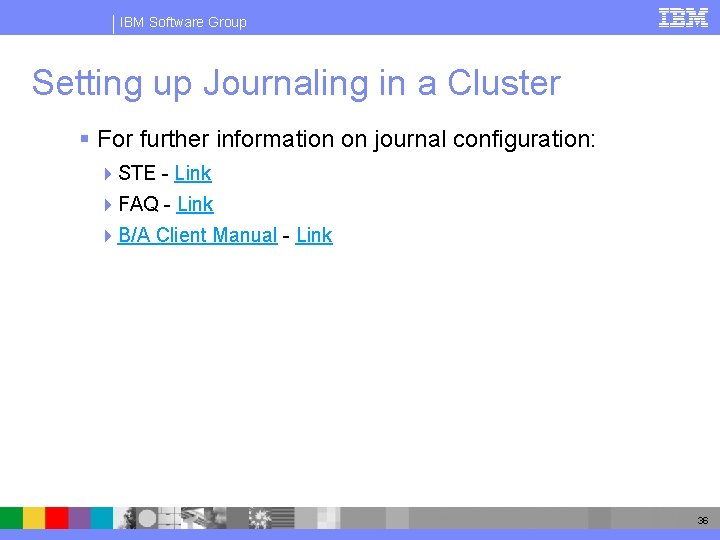 IBM Software Group

IBM

Setting up Journaling in a Cluster

For further information on journal configuration:

STE - Link

FAQ - Link

B/A Client Manual - Link

36